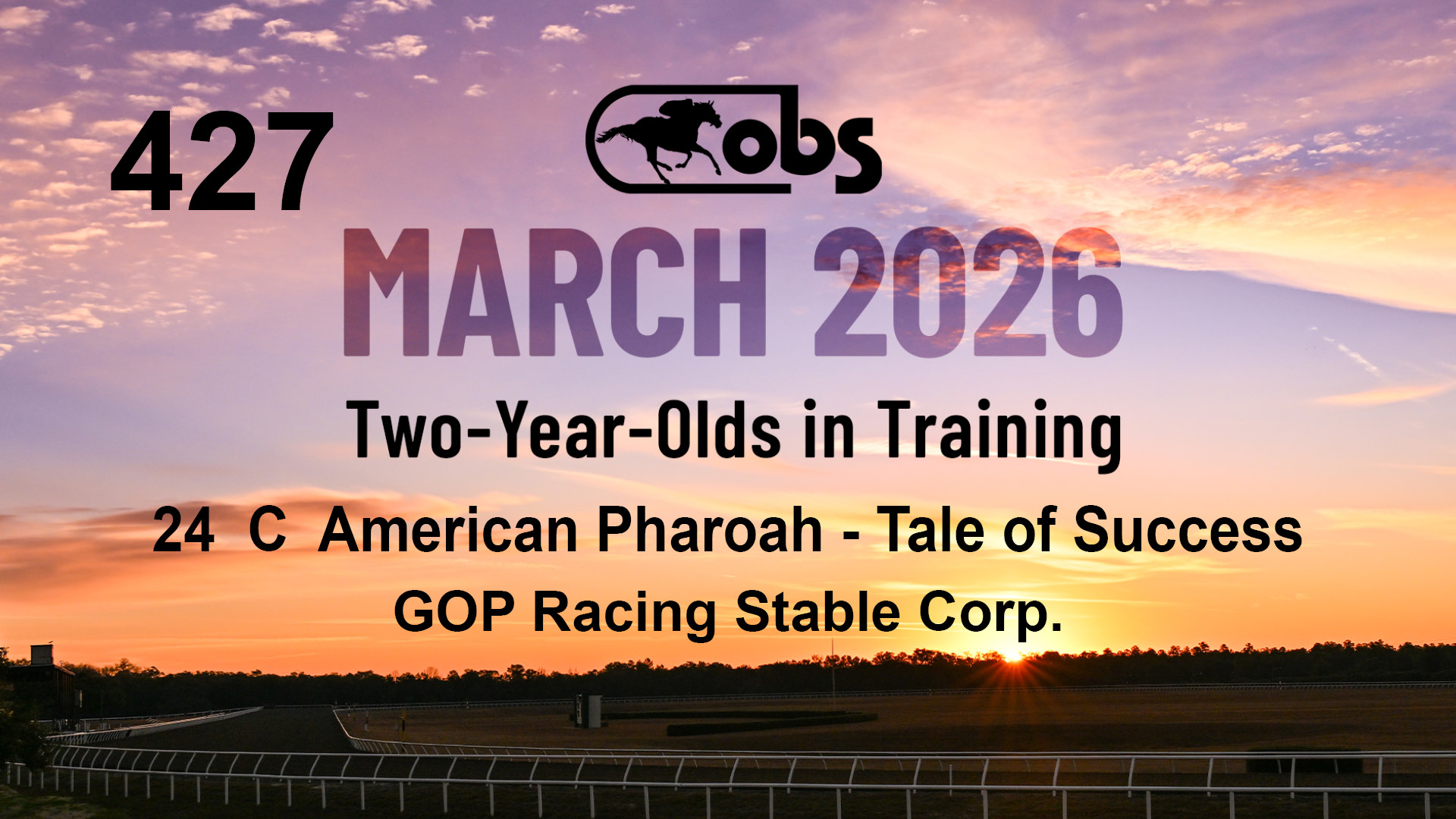 427

obs

MARCH 2026

Two-Year-Olds in Training

24 C American Pharoah - Tale of Success

GOP Racing Stable Corp.